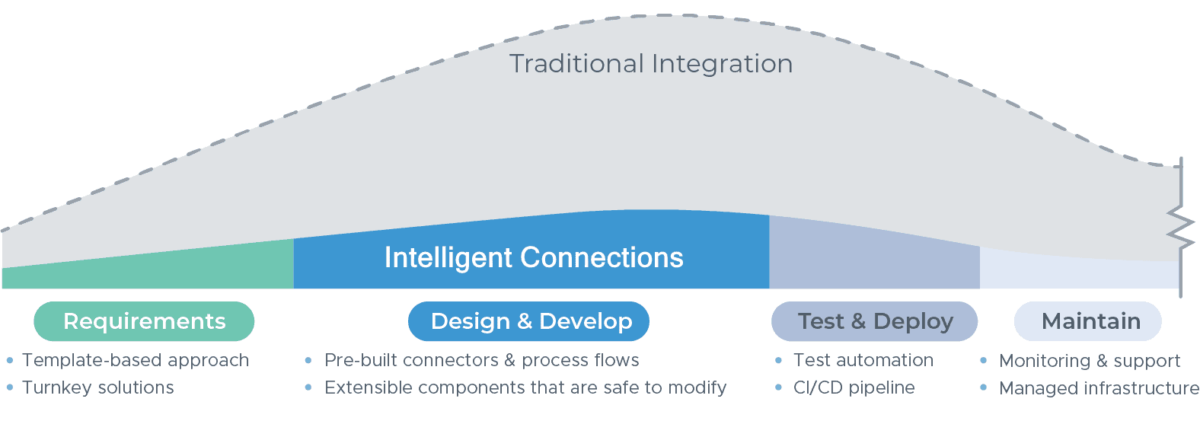 Traditional Integration

Intelligent Connections

Requirements
• Template-based approach
• Turnkey solutions

Design & Develop
• Pre-built connectors & process flows
• Extensible components that are safe to modify

Test & Deploy
• Test automation
• CI/CD pipeline

Maintain
• Monitoring & support
• Managed infrastructure